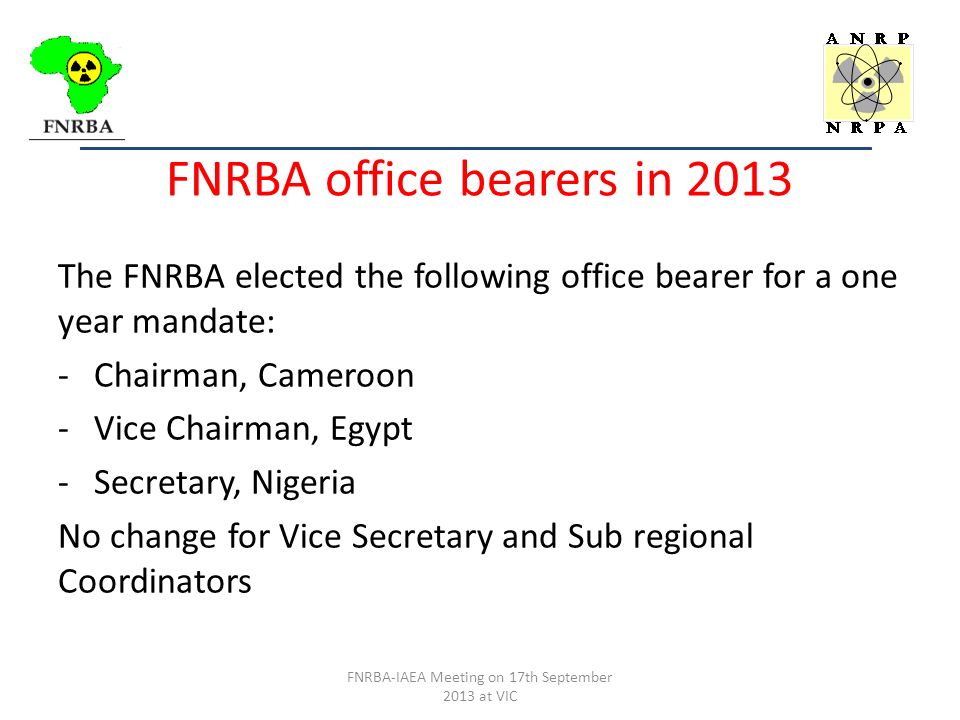 FNRBA

A N R P

N R P A

FNRBA office bearers in 2013

The FNRBA elected the following office bearer for a one year mandate:

- Chairman, Cameroon
- Vice Chairman, Egypt
- Secretary, Nigeria

No change for Vice Secretary and Sub regional Coordinators

FNRBA-IAEA Meeting on 17th September 2013 at VIC